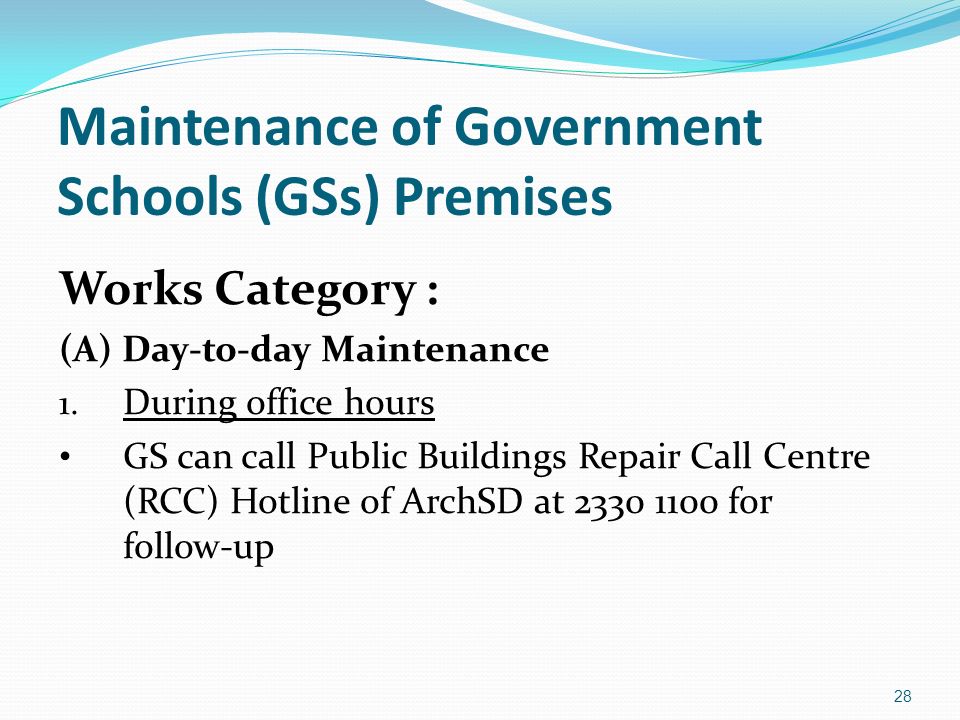 Maintenance of Government Schools (GSs) Premises

Works Category :

(A) Day-to-day Maintenance

1. During office hours

• GS can call Public Buildings Repair Call Centre (RCC) Hotline of ArchSD at 2330 1100 for follow-up

28